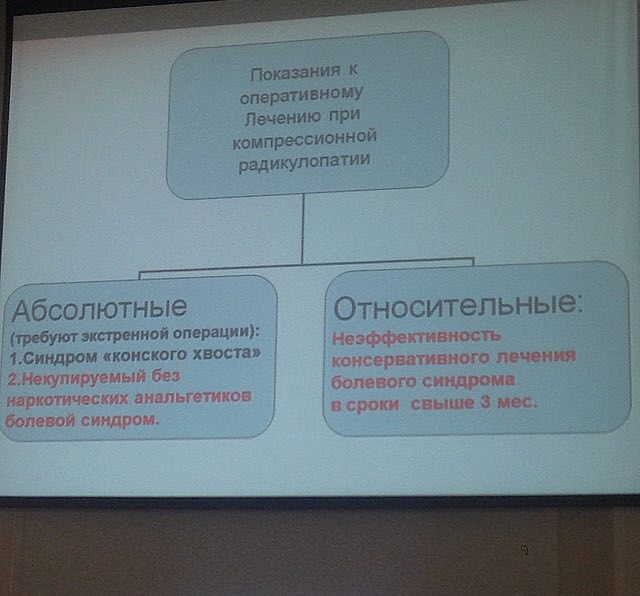 Показания к оперативному Лечению при компрессионной радикулопатии

Абсолютные
(требуют экстренной операции):
1.Синдром «конского хвоста»
2.Некупируемый без наркотических анальгетиков болевой синдром.

Относительные:
Неэффективность консервативного лечения болевого синдрома в сроки свыше 3 мес.